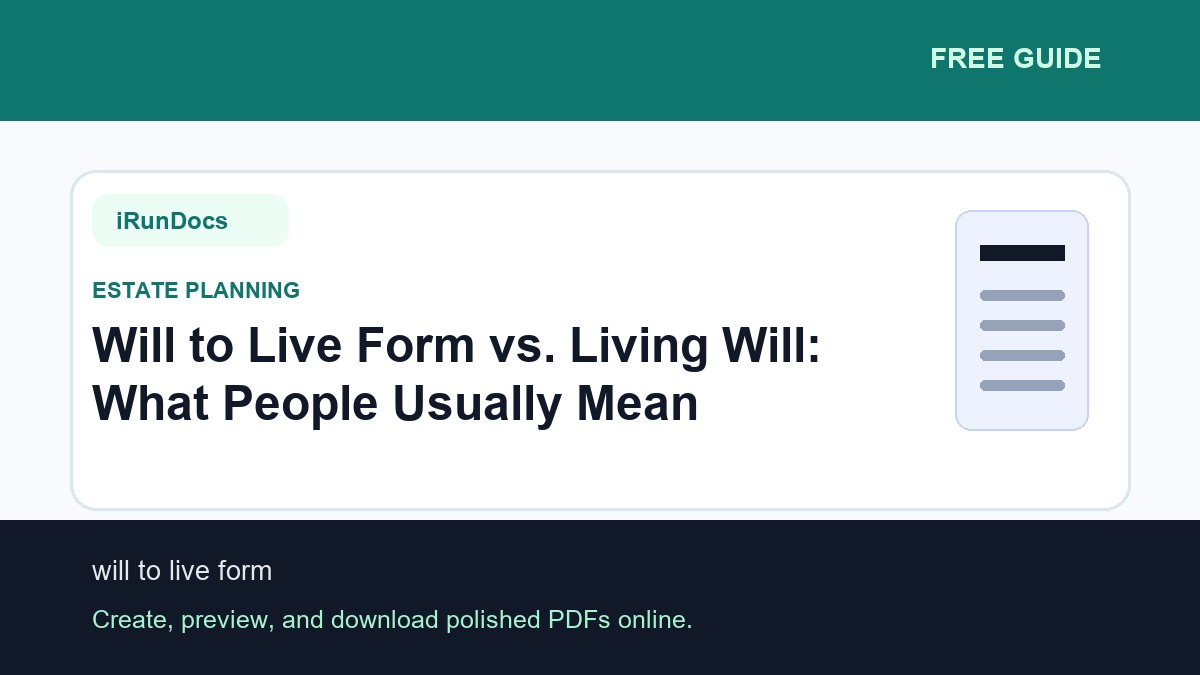 FREE GUIDE

iRunDocs

ESTATE PLANNING

Will to Live Form vs. Living Will: What People Usually Mean

will to live form

Create, preview, and download polished PDFs online.